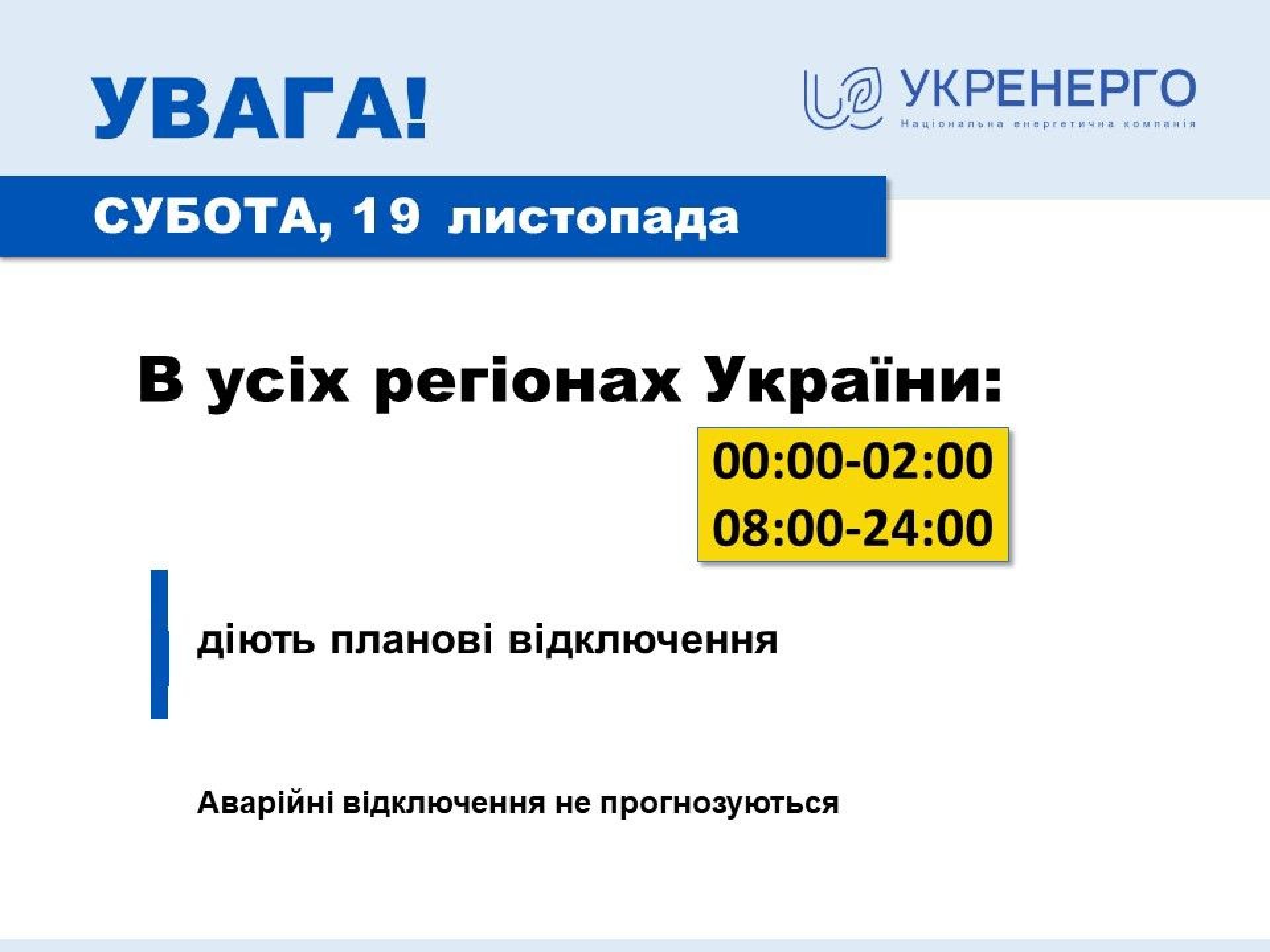 УВАГА!

УКРЕНЕРГО
Національна енергетична компанія

СУБОТА, 19 листопада

В усіх регіонах України:

00:00-02:00
08:00-24:00

діють планові відключення

Аварійні відключення не прогнозуються